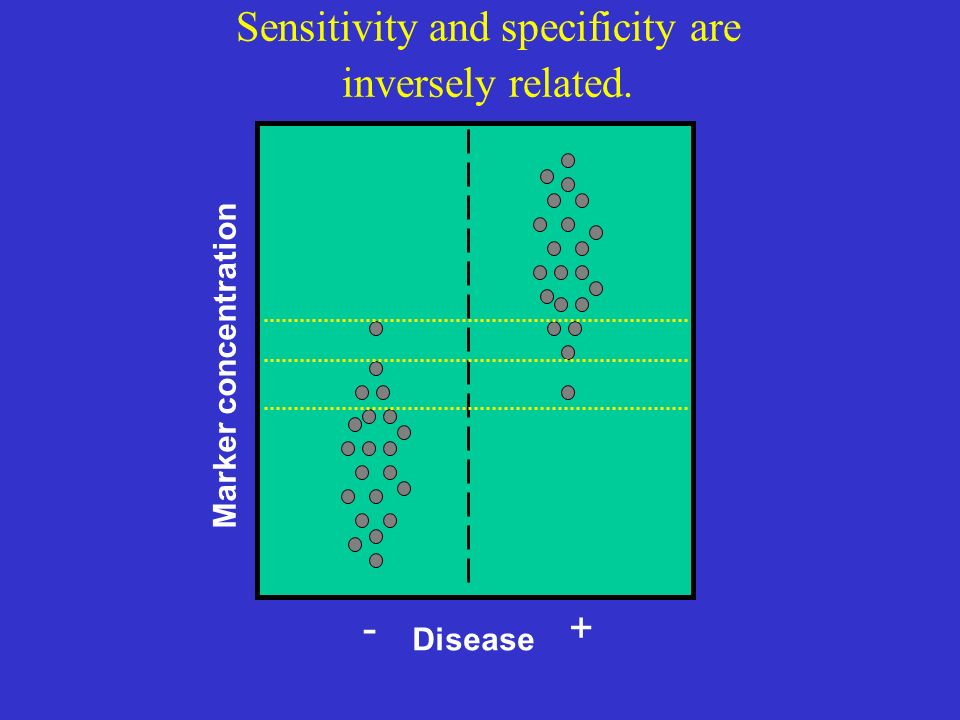 Sensitivity and specificity are inversely related.

Marker concentration

- Disease +